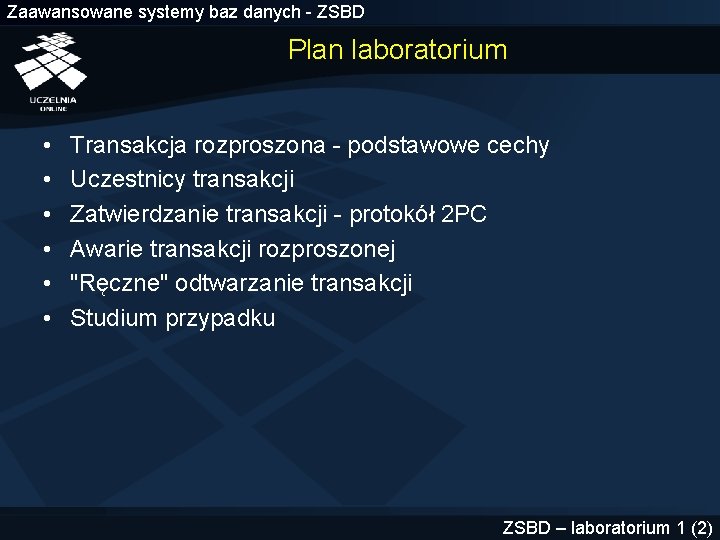 Zaawansowane systemy baz danych - ZSBD

UCZELNIA
ONLINE

Plan laboratorium

• Transakcja rozproszona - podstawowe cechy
• Uczestnicy transakcji
• Zatwierdzanie transakcji - protokół 2PC
• Awarie transakcji rozproszonej
• "Ręczne" odtwarzanie transakcji
• Studium przypadku

ZSBD – laboratorium 1 (2)